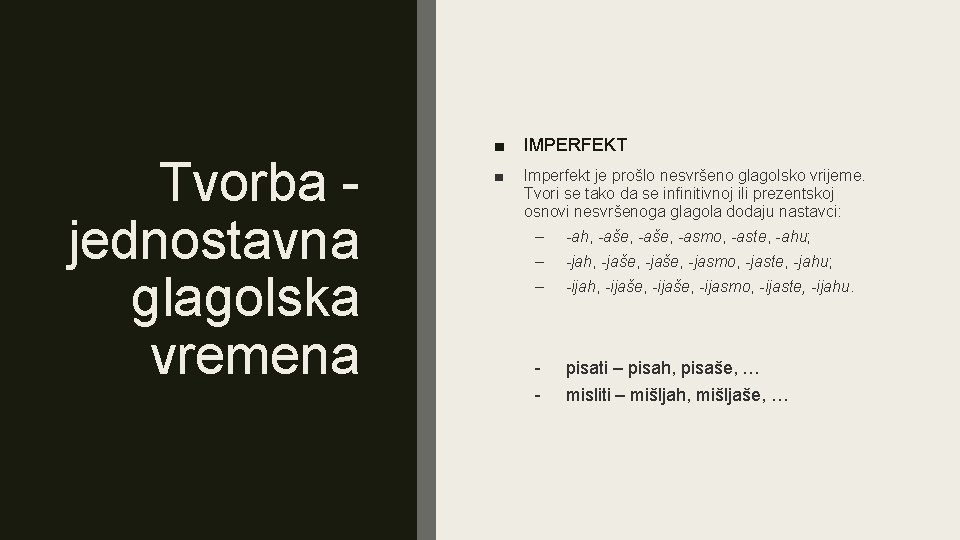 Tvorba - jednostavna glagolska vremena

■ IMPERFEKT

■ Imperfekt je prošlo nesvršeno glagolsko vrijeme. Tvori se tako da se infinitivnoj ili prezentskoj osnovi nesvršenoga glagola dodaju nastavci:

– -ah, -aše, -aše, -asmo, -aste, -ahu;

– -jah, -jaše, -jaše, -jasmo, -jaste, -jahu;

– -ijah, -ijaše, -ijaše, -ijasmo, -ijaste, -ijahu.

- pisati – pisah, pisaše, …

- misliti – mišljah, mišljaše, …